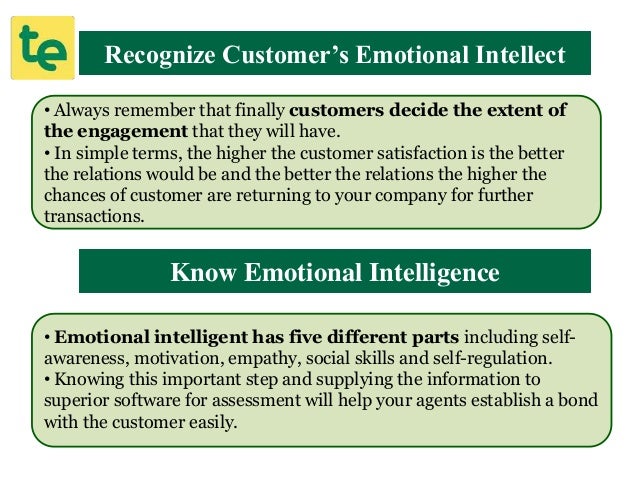 te

Recognize Customer's Emotional Intellect

• Always remember that finally customers decide the extent of the engagement that they will have.
• In simple terms, the higher the customer satisfaction is the better the relations would be and the better the relations the higher the chances of customer are returning to your company for further transactions.

Know Emotional Intelligence

• Emotional intelligent has five different parts including self-awareness, motivation, empathy, social skills and self-regulation.
• Knowing this important step and supplying the information to superior software for assessment will help your agents establish a bond with the customer easily.